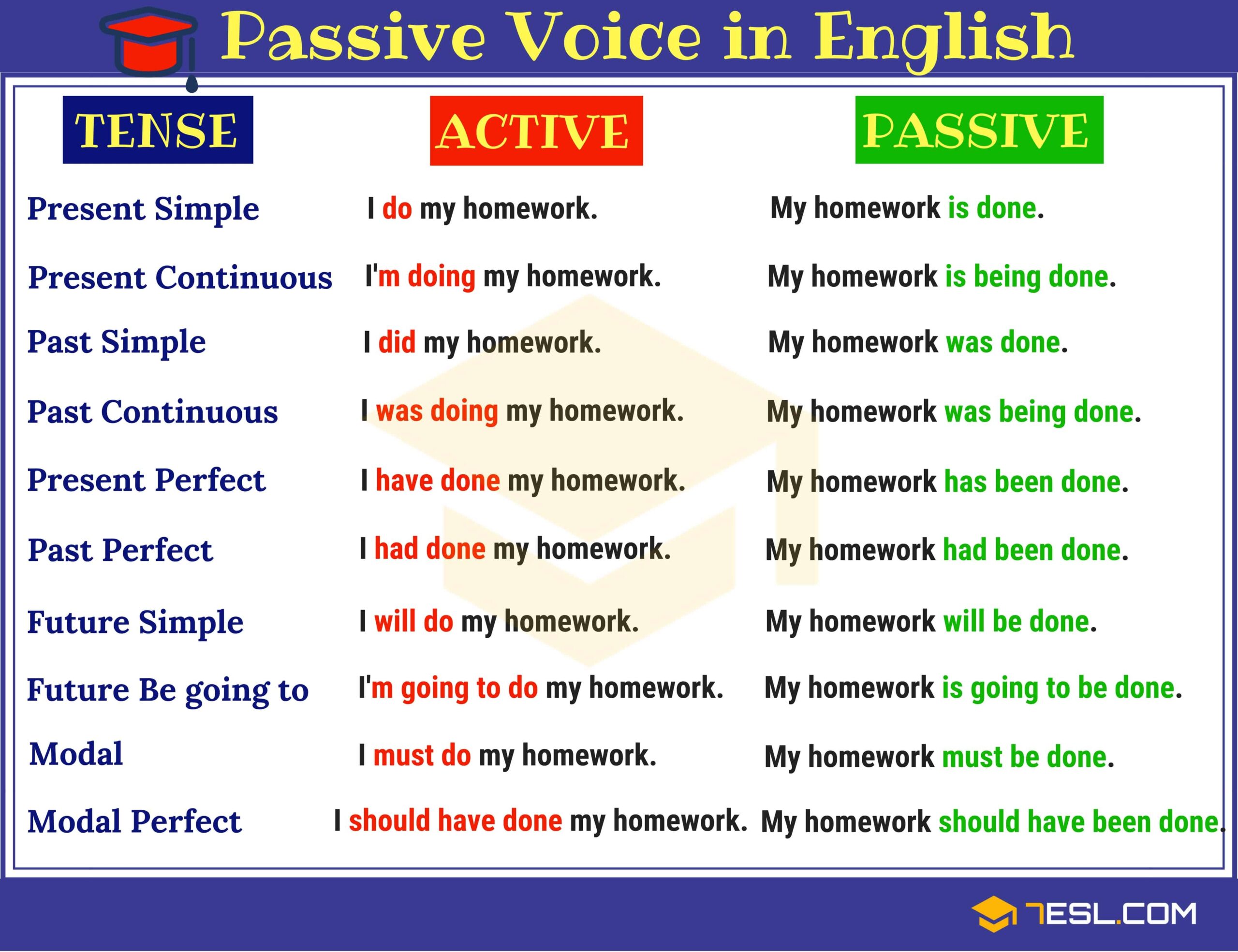 Passive Voice in English

| TENSE | ACTIVE | PASSIVE |
|---|---|---|
| Present Simple | I do my homework. | My homework is done. |
| Present Continuous | I'm doing my homework. | My homework is being done. |
| Past Simple | I did my homework. | My homework was done. |
| Past Continuous | I was doing my homework. | My homework was being done. |
| Present Perfect | I have done my homework. | My homework has been done. |
| Past Perfect | I had done my homework. | My homework had been done. |
| Future Simple | I will do my homework. | My homework will be done. |
| Future Be going to | I'm going to do my homework. | My homework is going to be done. |
| Modal | I must do my homework. | My homework must be done. |
| Modal Perfect | I should have done my homework. | My homework should have been done. |

7ESL.COM